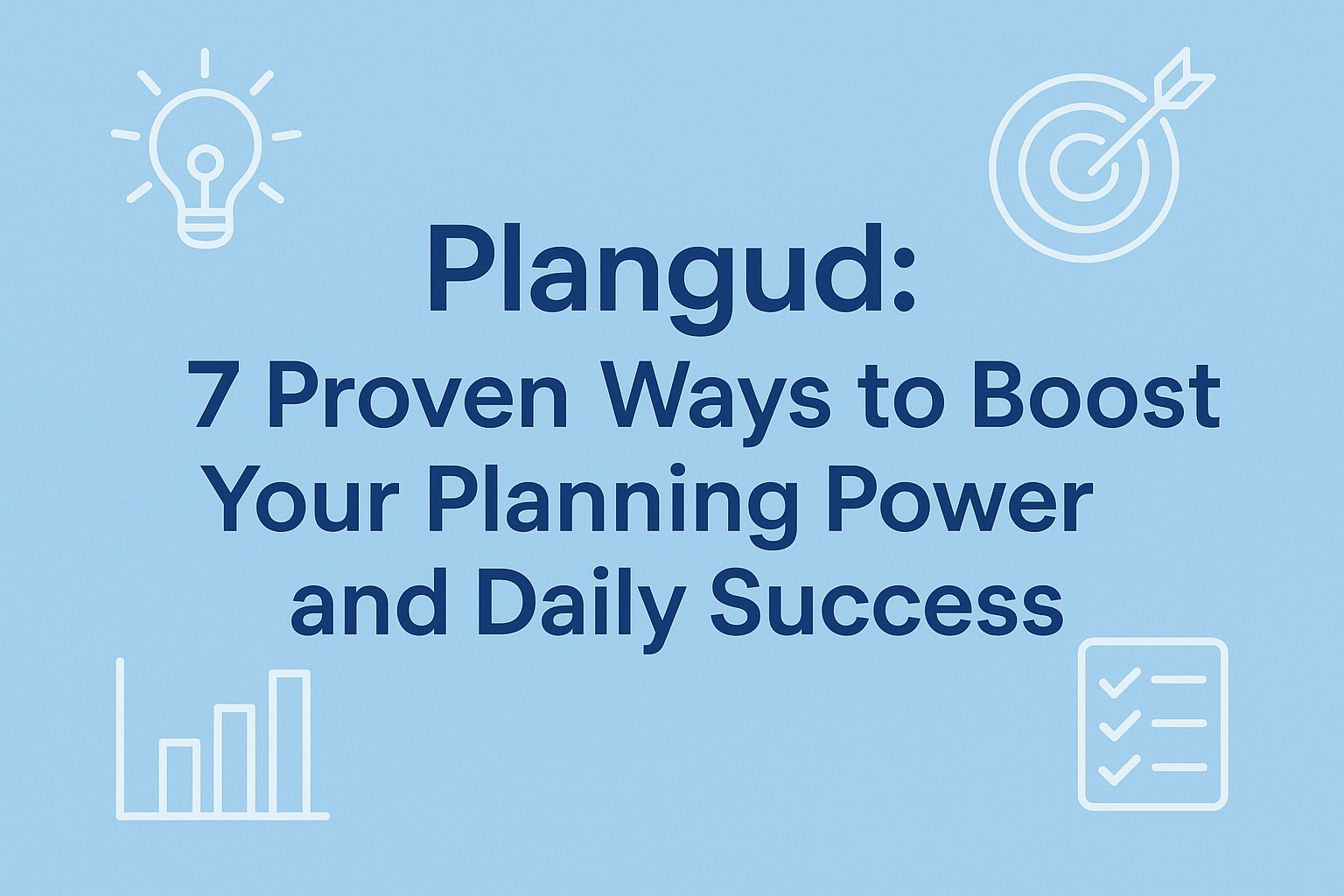 Plangud:
7 Proven Ways to Boost Your Planning Power and Daily Success